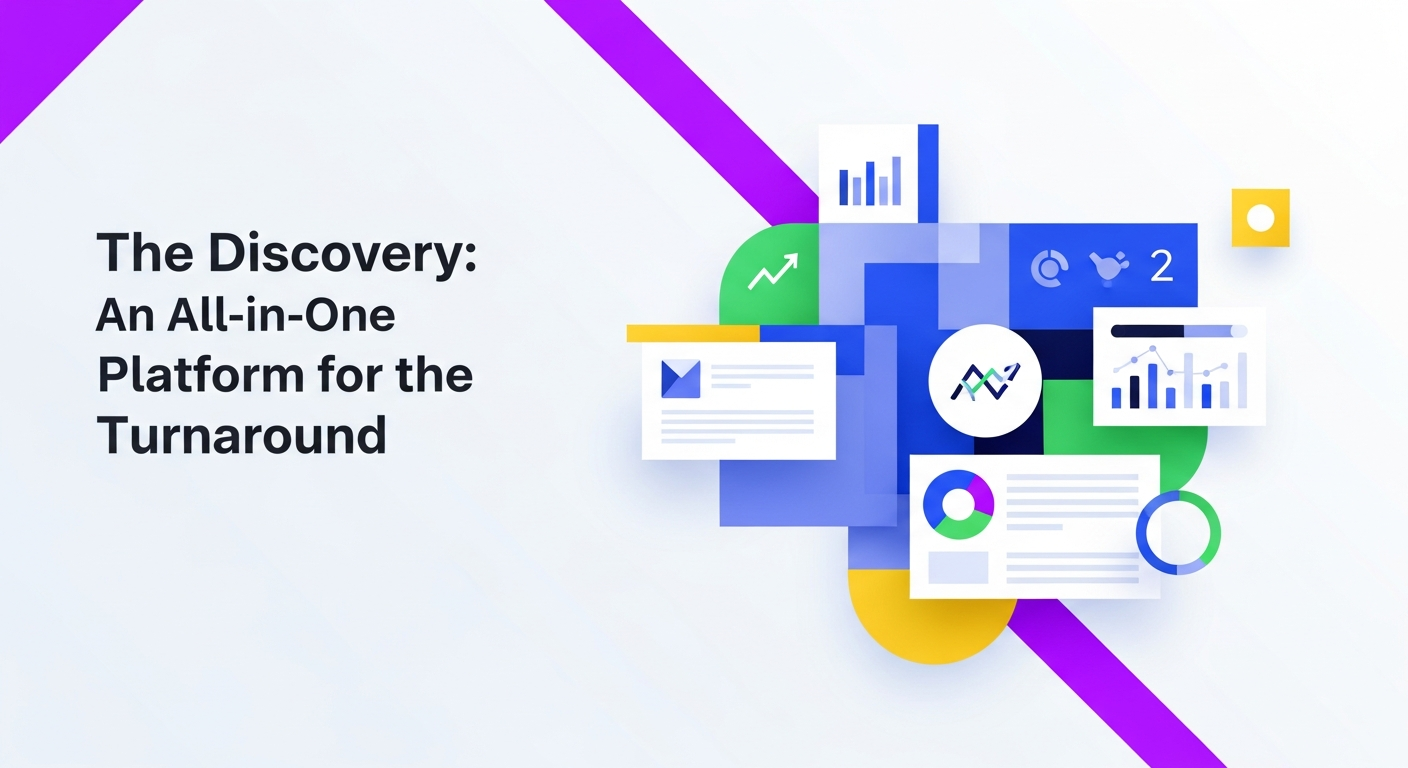 The Discovery:
An All-in-One Platform for the Turnaround

2